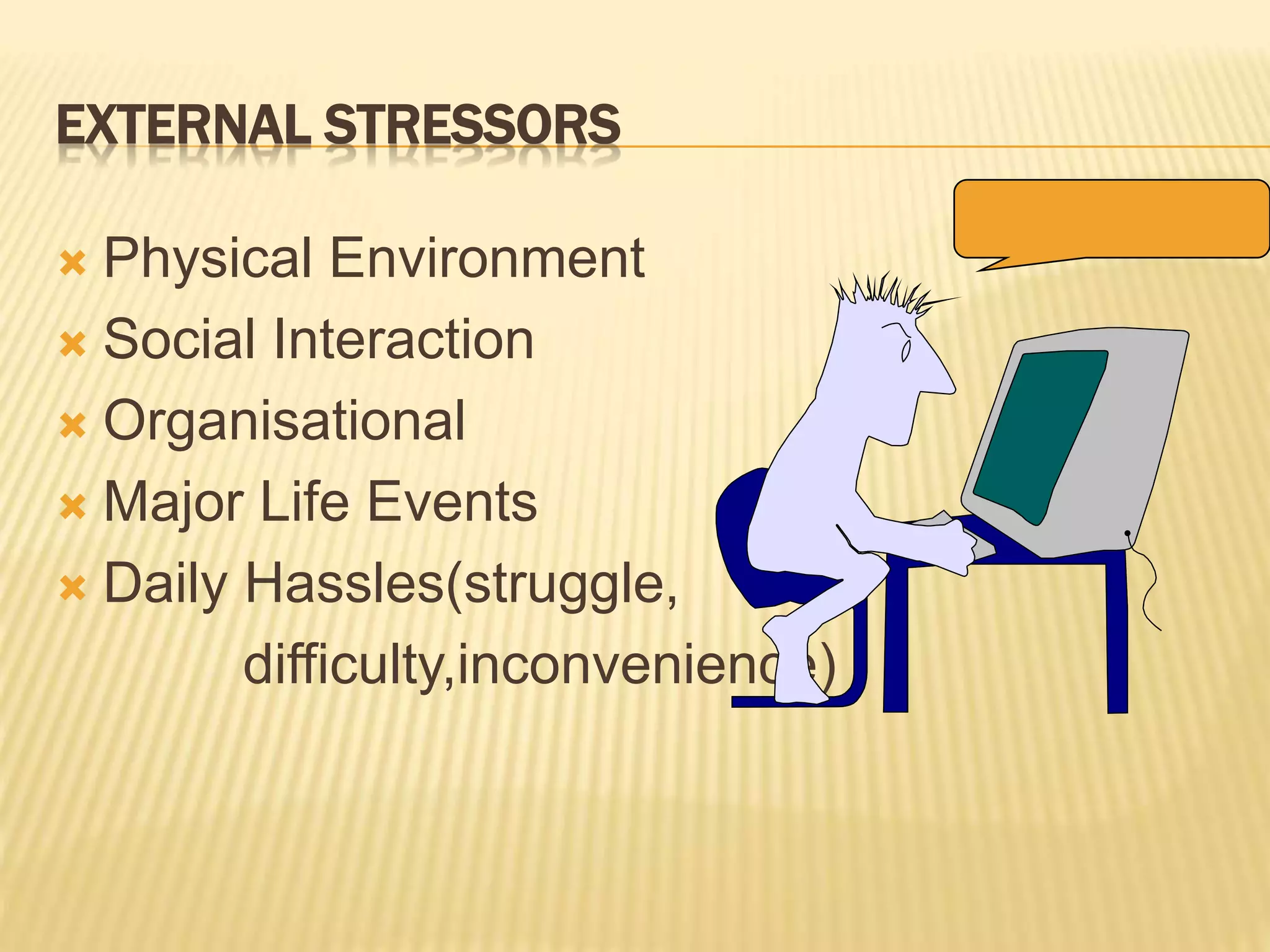 EXTERNAL STRESSORS

Physical Environment
Social Interaction
Organisational
Major Life Events
Daily Hassles(struggle, difficulty,inconvenience)